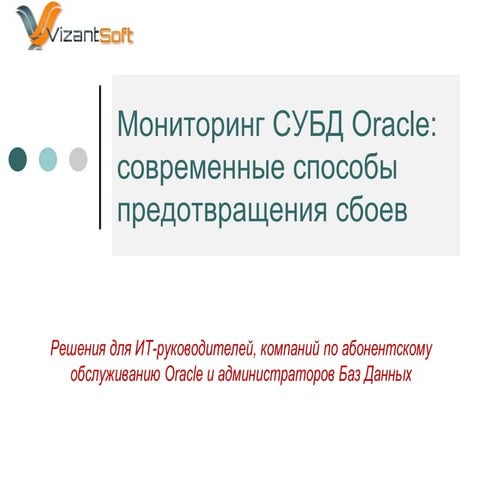 VizantSoft

Мониторинг СУБД Oracle: современные способы предотвращения сбоев

Решения для ИТ-руководителей, компаний по абонентскому обслуживанию Oracle и администраторов Баз Данных